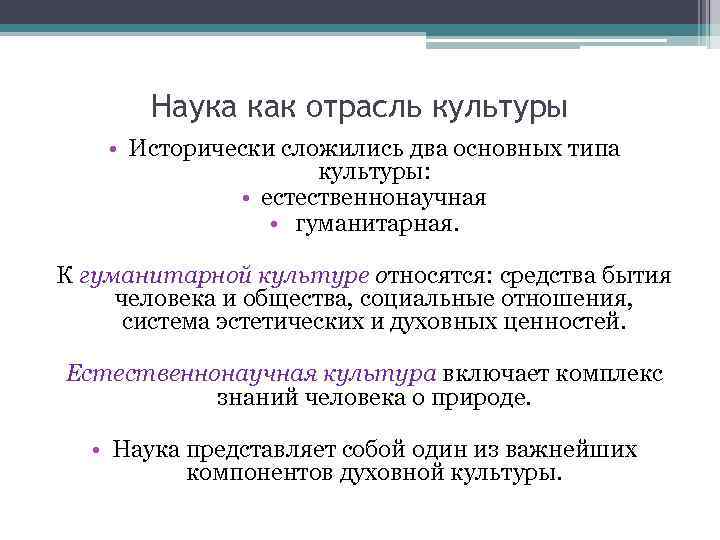 Наука как отрасль культуры

• Исторически сложились два основных типа культуры:
• естественнонаучная
• гуманитарная.

К гуманитарной культуре относятся: средства бытия человека и общества, социальные отношения, система эстетических и духовных ценностей.

Естественнонаучная культура включает комплекс знаний человека о природе.

• Наука представляет собой один из важнейших компонентов духовной культуры.